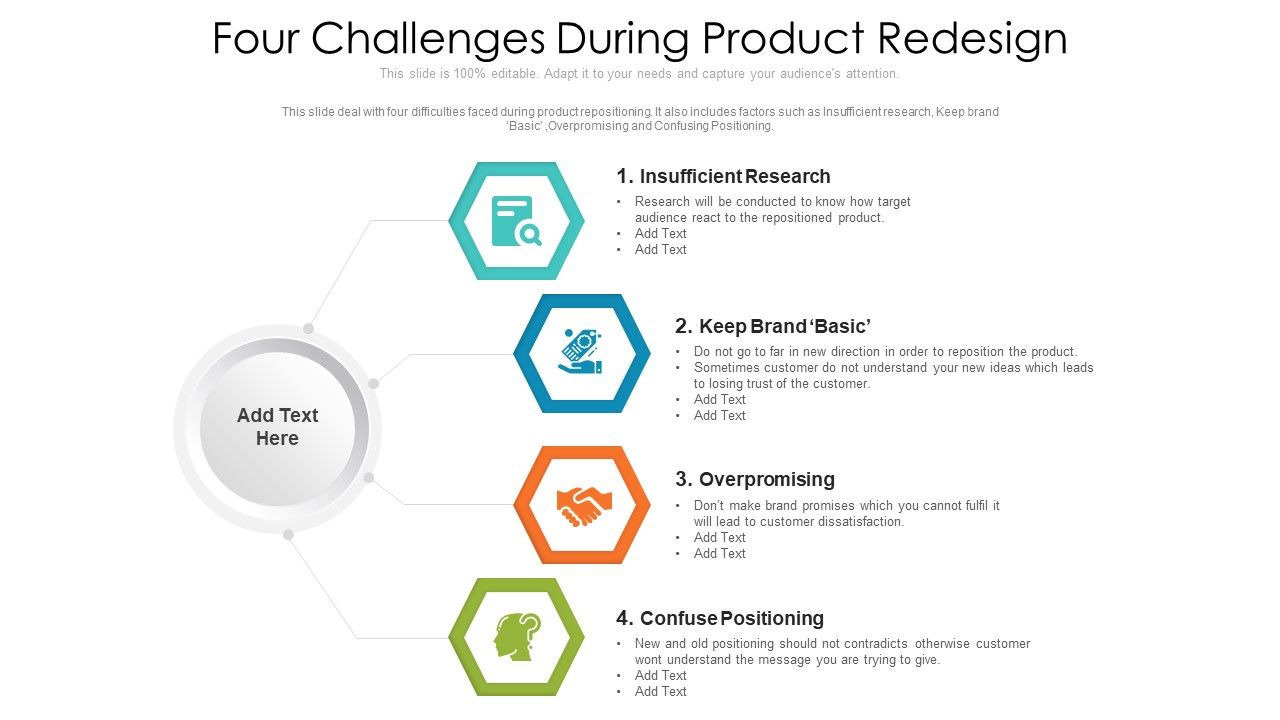 Four Challenges During Product Redesign

This slide is 100% editable. Adapt it to your needs and capture your audience's attention.

This slide deal with four difficulties faced during product repositioning. It also includes factors such as Insufficient research, Keep brand 'Basic' ,Overpromising and Confusing Positioning.

Add Text Here

1. Insufficient Research
• Research will be conducted to know how target audience react to the repositioned product.
• Add Text
• Add Text

2. Keep Brand 'Basic'
• Do not go to far in new direction in order to reposition the product.
• Sometimes customer do not understand your new ideas which leads to losing trust of the customer.
• Add Text
• Add Text

3. Overpromising
• Don't make brand promises which you cannot fulfil it will lead to customer dissatisfaction.
• Add Text
• Add Text

4. Confuse Positioning
• New and old positioning should not contradicts otherwise customer wont understand the message you are trying to give.
• Add Text
• Add Text